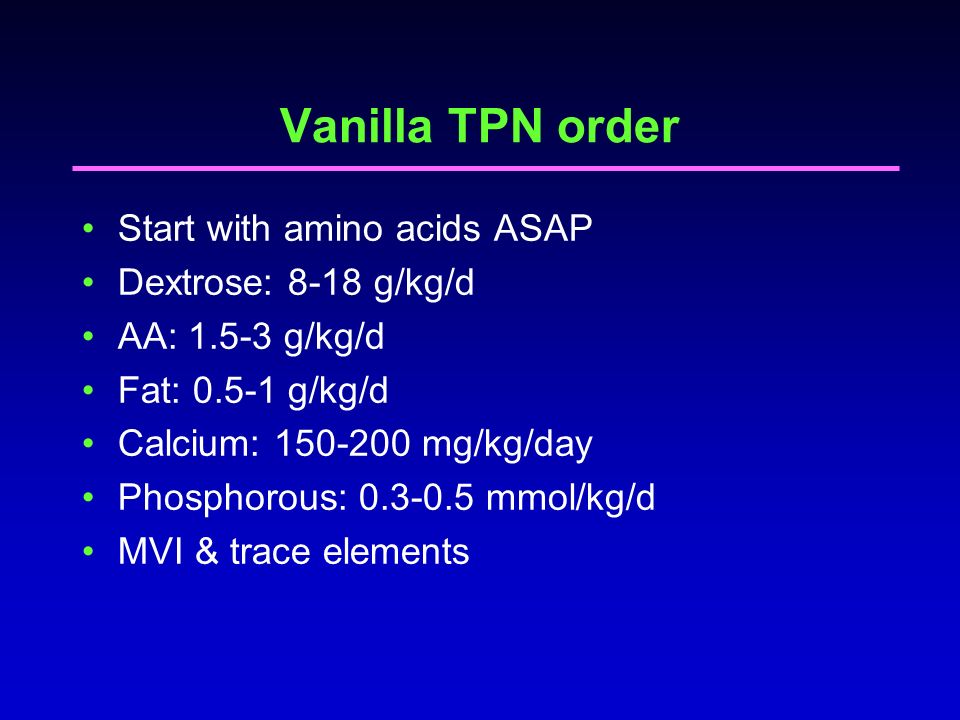 Vanilla TPN order

• Start with amino acids ASAP
• Dextrose: 8-18 g/kg/d
• AA: 1.5-3 g/kg/d
• Fat: 0.5-1 g/kg/d
• Calcium: 150-200 mg/kg/day
• Phosphorous: 0.3-0.5 mmol/kg/d
• MVI & trace elements